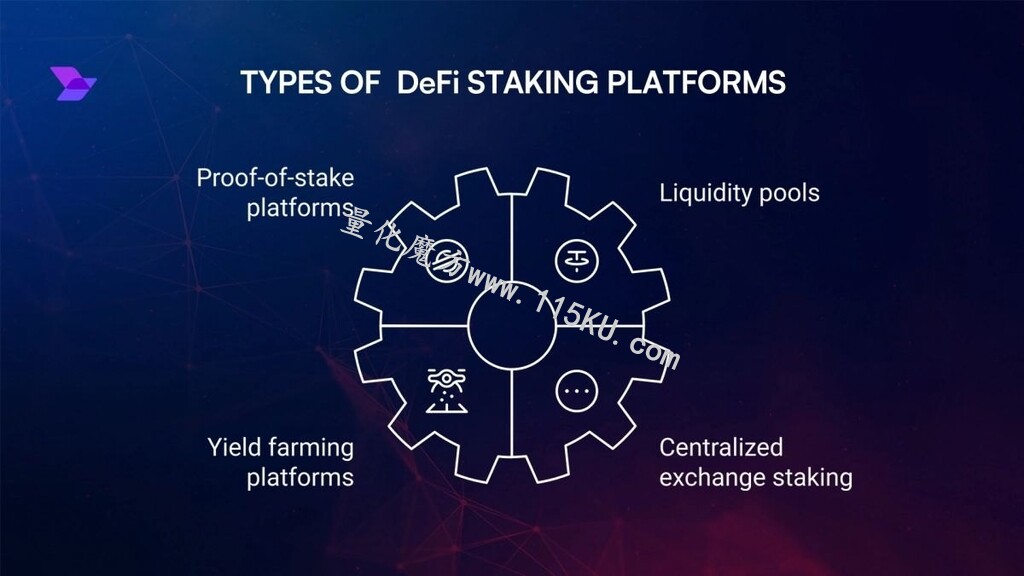 TYPES OF DeFi STAKING PLATFORMS

Proof-of-stake platforms

Liquidity pools

量化魔方www.115KU.com

Yield farming platforms

Centralized exchange staking